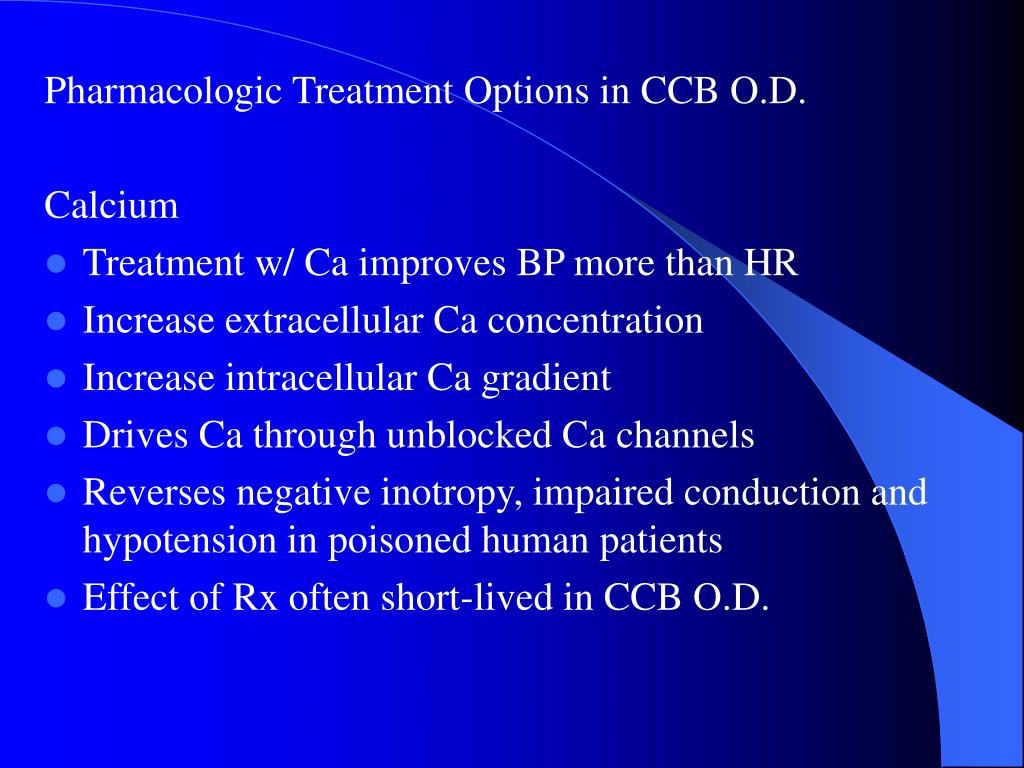 Pharmacologic Treatment Options in CCB O.D.

Calcium

- Treatment w/ Ca improves BP more than HR
- Increase extracellular Ca concentration
- Increase intracellular Ca gradient
- Drives Ca through unblocked Ca channels
- Reverses negative inotropy, impaired conduction and hypotension in poisoned human patients
- Effect of Rx often short-lived in CCB O.D.